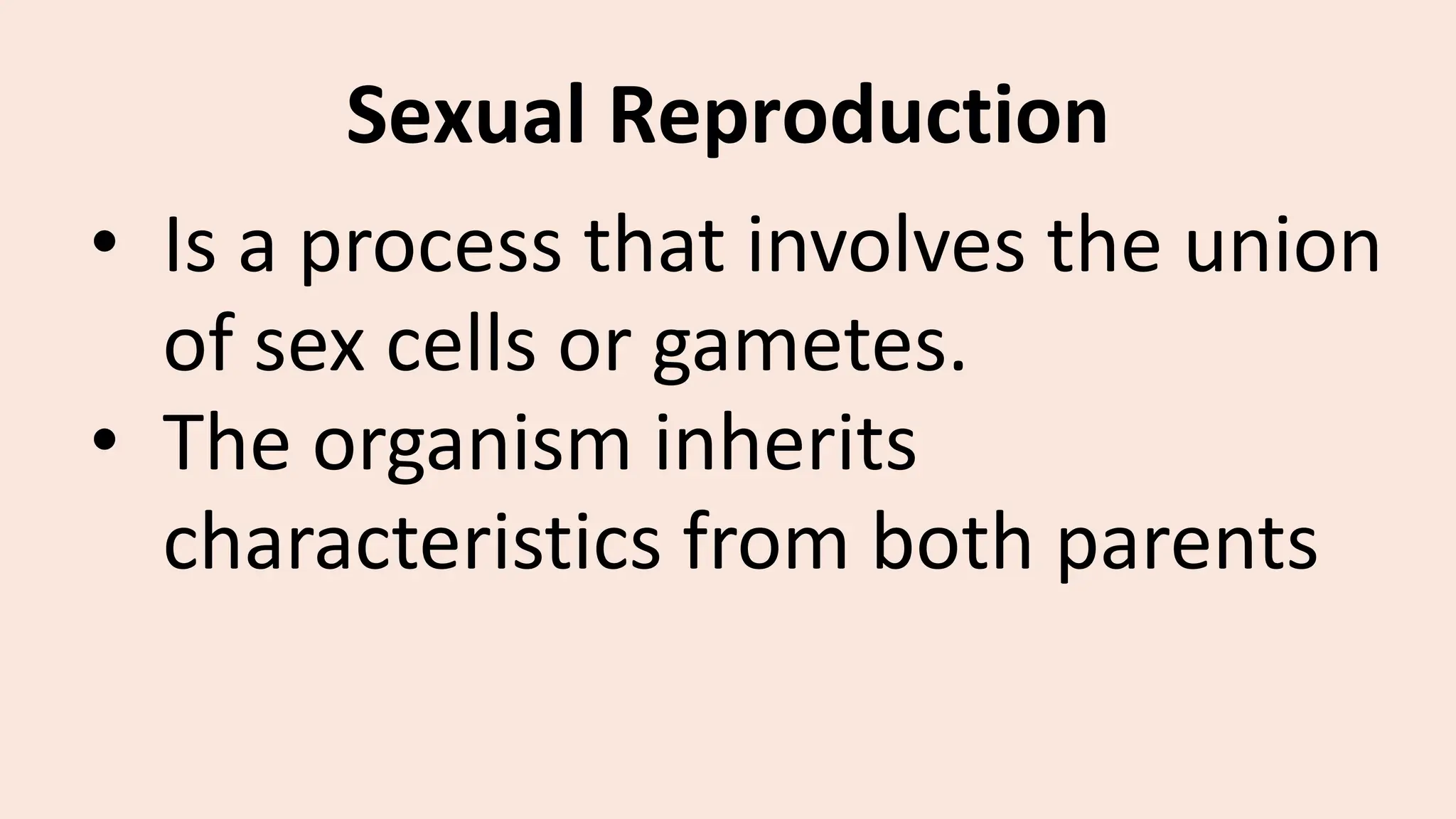 Sexual Reproduction

• Is a process that involves the union of sex cells or gametes.
• The organism inherits characteristics from both parents